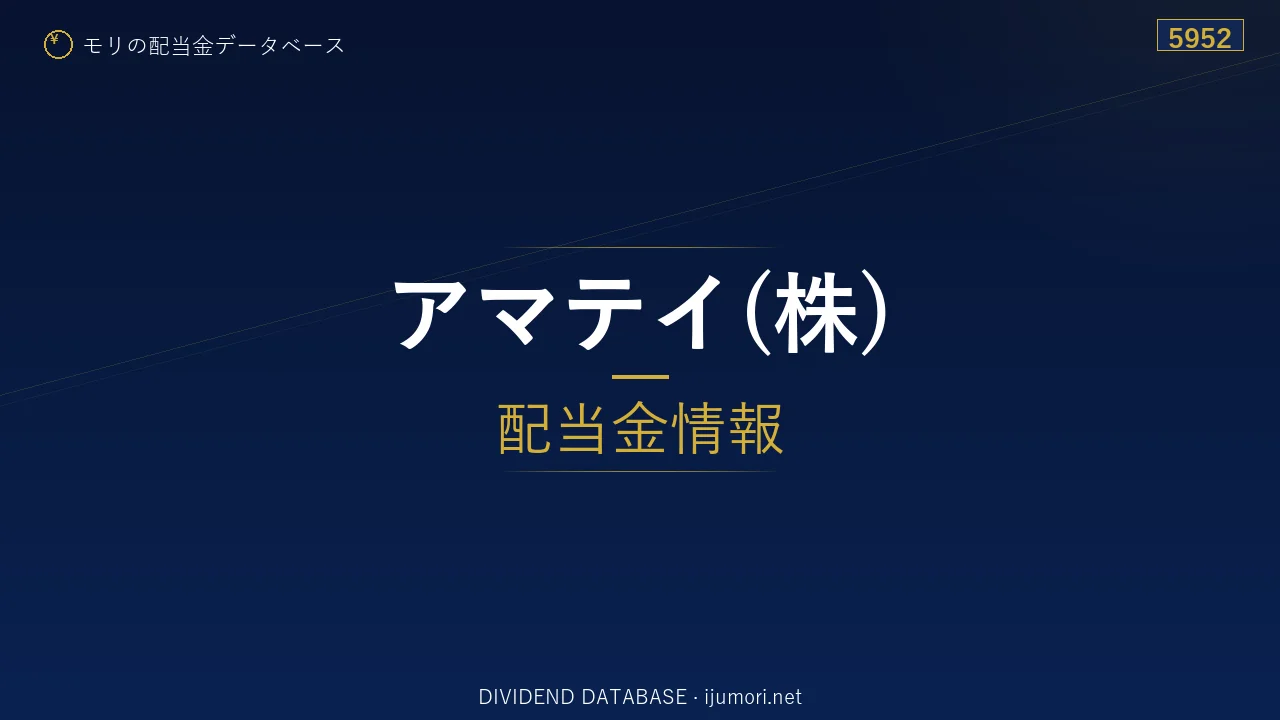 モリの配当金データベース

5952

アマテイ(株)

配当金情報

DIVIDEND DATABASE · ijumori.net